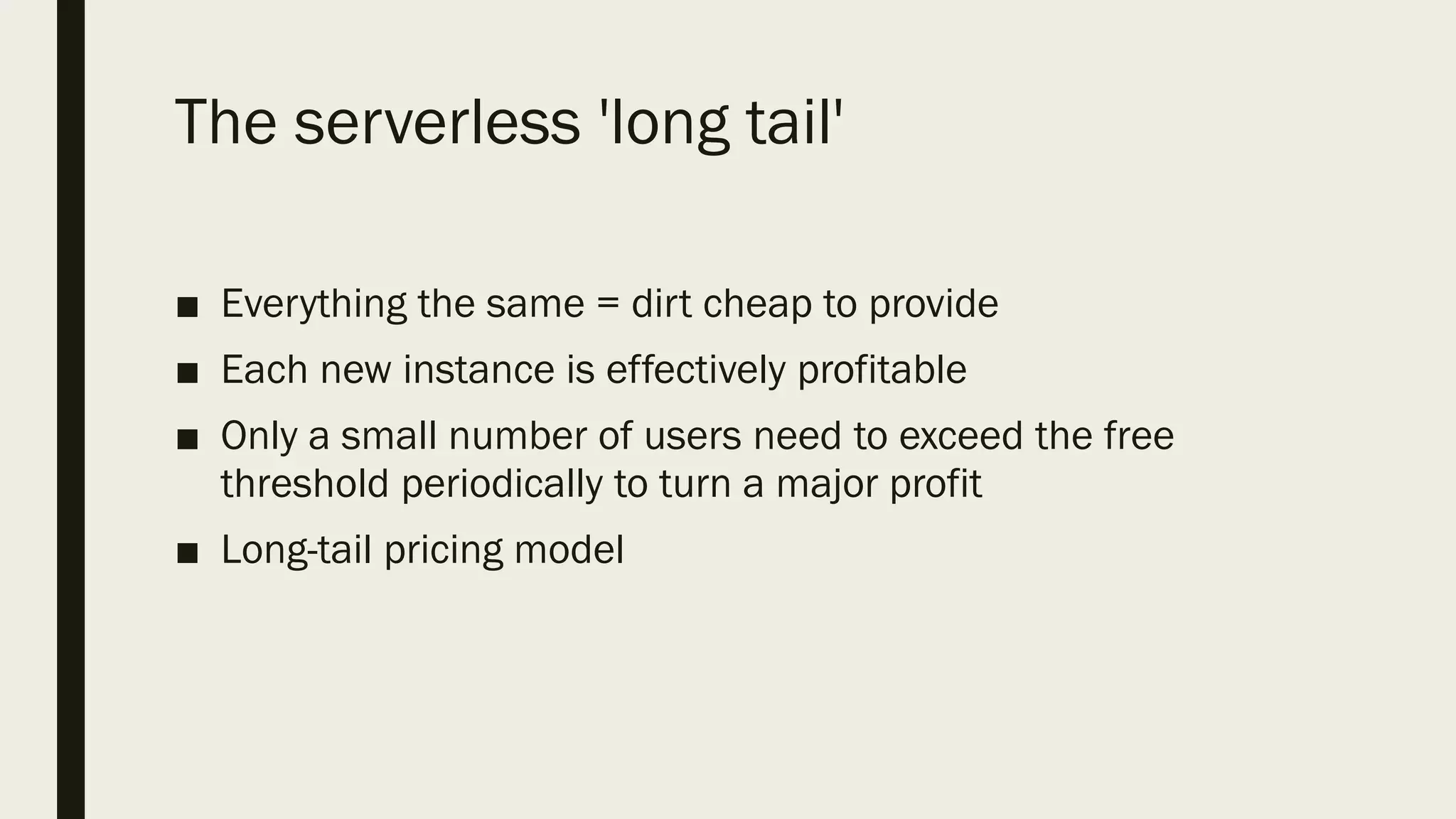 The serverless 'long tail'

■ Everything the same = dirt cheap to provide
■ Each new instance is effectively profitable
■ Only a small number of users need to exceed the free threshold periodically to turn a major profit
■ Long-tail pricing model